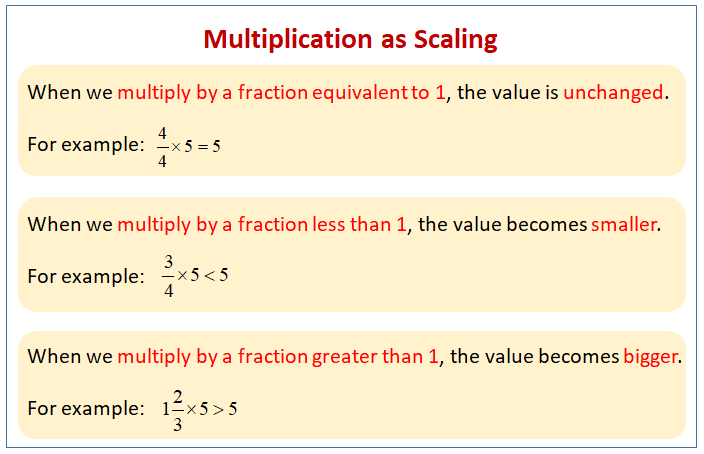 Multiplication as Scaling

When we multiply by a fraction equivalent to 1, the value is unchanged.

For example: $\frac{4}{4} \times 5 = 5$

When we multiply by a fraction less than 1, the value becomes smaller.

For example: $\frac{3}{4} \times 5 < 5$

When we multiply by a fraction greater than 1, the value becomes bigger.

For example: $1\frac{2}{3} \times 5 > 5$